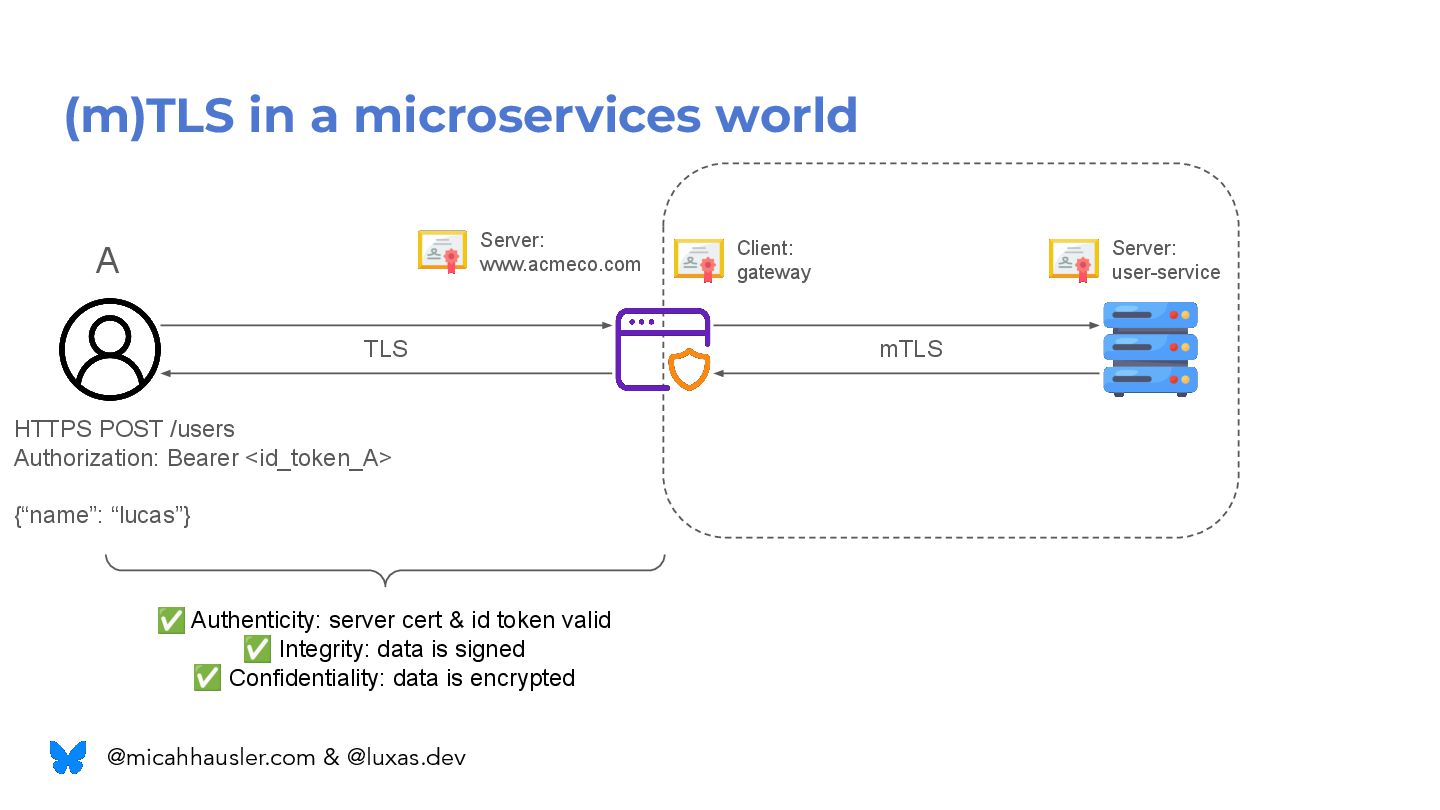 (m)TLS in a microservices world

A

Server:
www.acmeco.com

Client:
gateway

Server:
user-service

TLS

mTLS

HTTPS POST /users
Authorization: Bearer <id_token_A>

{“name”: “lucas”}

✅ Authenticity: server cert & id token valid
✅ Integrity: data is signed
✅ Confidentiality: data is encrypted

@micahhausler.com & @luxas.dev